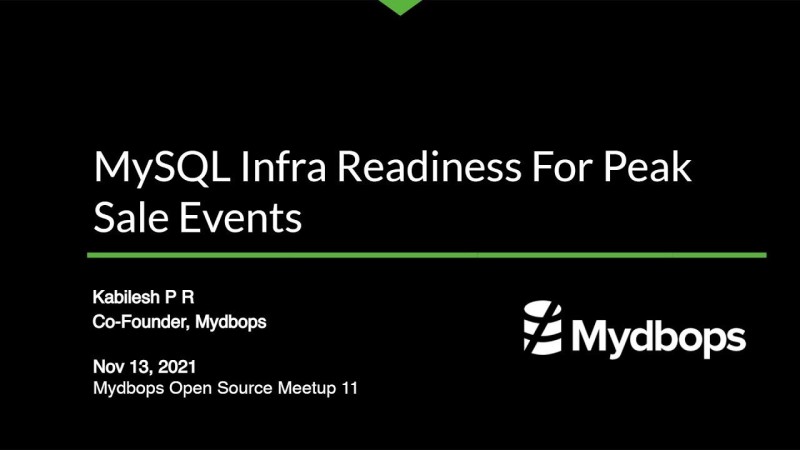 MySQL Infra Readiness For Peak Sale Events

Kabilesh P R
Co-Founder, Mydbops

Nov 13, 2021
Mydbops Open Source Meetup 11

Mydbops